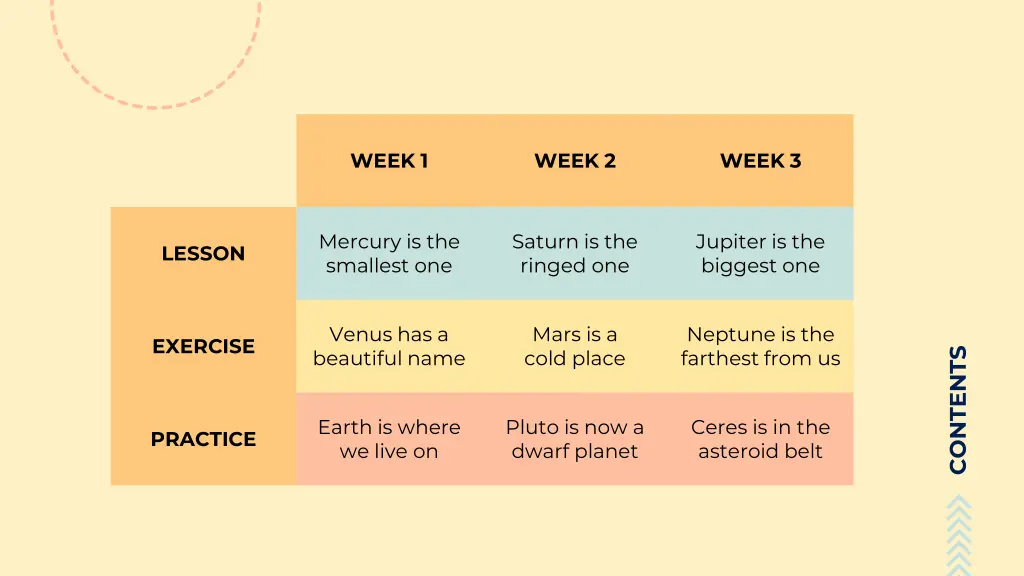 | | WEEK 1 | WEEK 2 | WEEK 3 |
|---|---|---|---|
| LESSON | Mercury is the smallest one | Saturn is the ringed one | Jupiter is the biggest one |
| EXERCISE | Venus has a beautiful name | Mars is a cold place | Neptune is the farthest from us |
| PRACTICE | Earth is where we live on | Pluto is now a dwarf planet | Ceres is in the asteroid belt |

CONTENTS